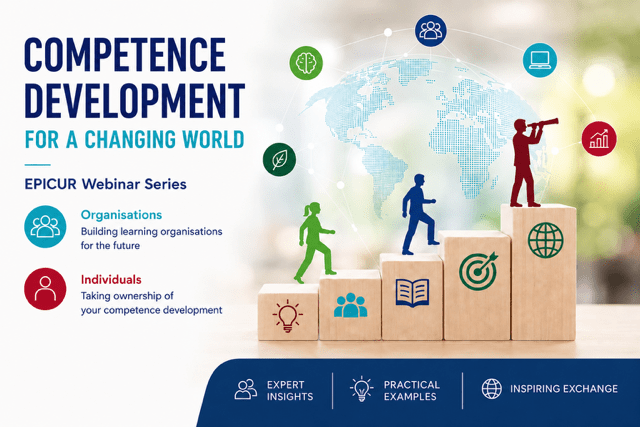 COMPETENCE DEVELOPMENT

FOR A CHANGING WORLD

EPICUR Webinar Series

Organisations
Building learning organisations for the future

Individuals
Taking ownership of your competence development

EXPERT INSIGHTS

PRACTICAL EXAMPLES

INSPIRING EXCHANGE